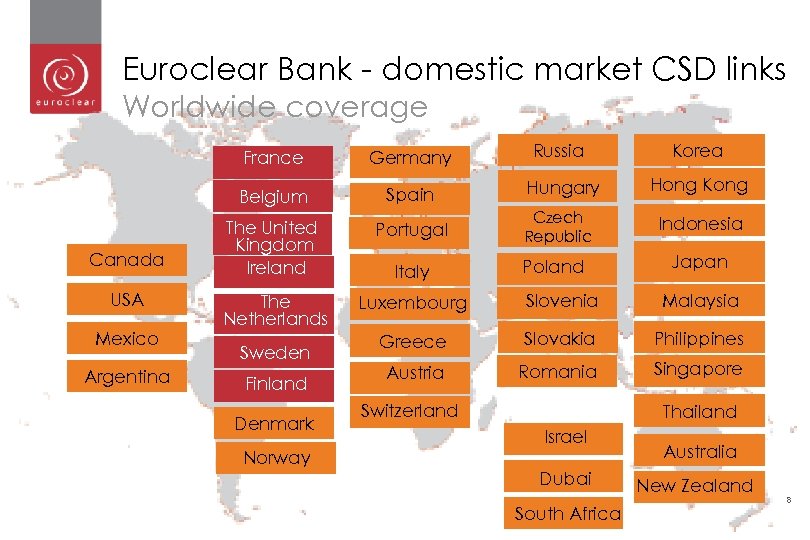 euroclear

Euroclear Bank - domestic market CSD links
Worldwide coverage

Canada
USA
Mexico
Argentina

France
Belgium
The United Kingdom
Ireland
The Netherlands
Sweden
Finland
Denmark
Norway

Germany
Spain
Portugal
Italy
Luxembourg
Greece
Austria
Switzerland

Russia
Hungary
Czech Republic
Poland
Slovenia
Slovakia
Romania
Israel
Dubai
South Africa

Korea
Hong Kong
Indonesia
Japan
Malaysia
Philippines
Singapore
Thailand
Australia
New Zealand

8